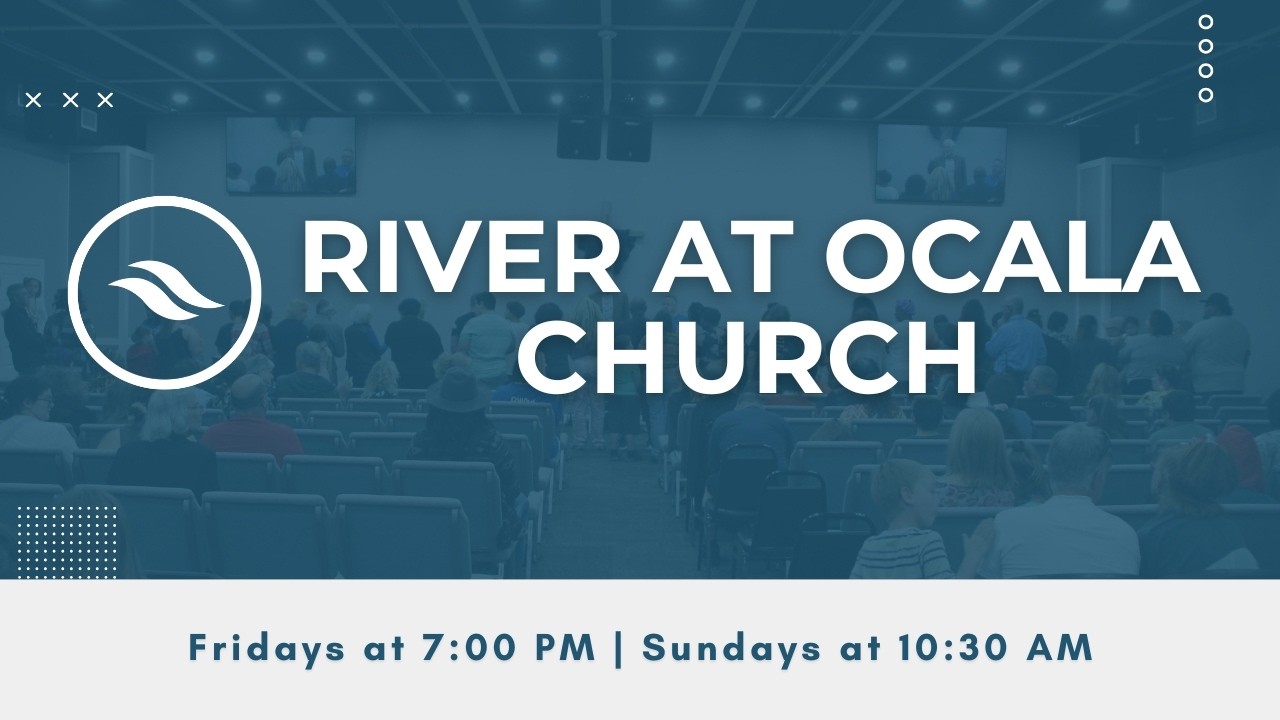 RIVER AT OCALA CHURCH

Fridays at 7:00 PM | Sundays at 10:30 AM